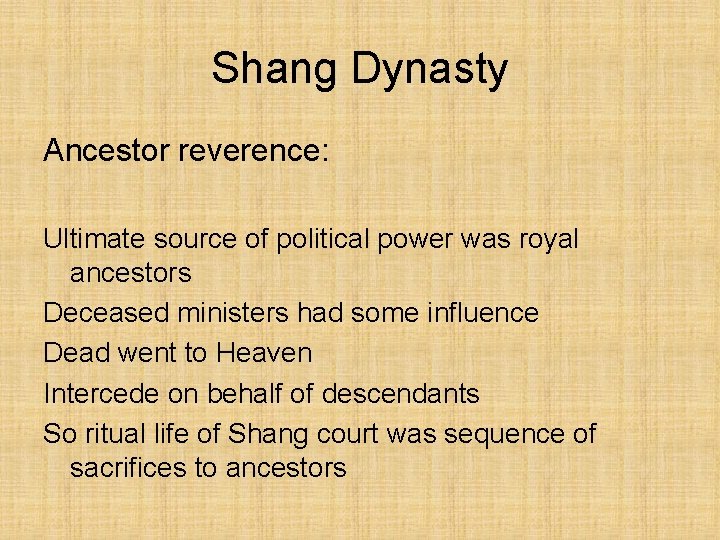 Shang Dynasty

Ancestor reverence:

Ultimate source of political power was royal ancestors

Deceased ministers had some influence

Dead went to Heaven

Intercede on behalf of descendants

So ritual life of Shang court was sequence of sacrifices to ancestors